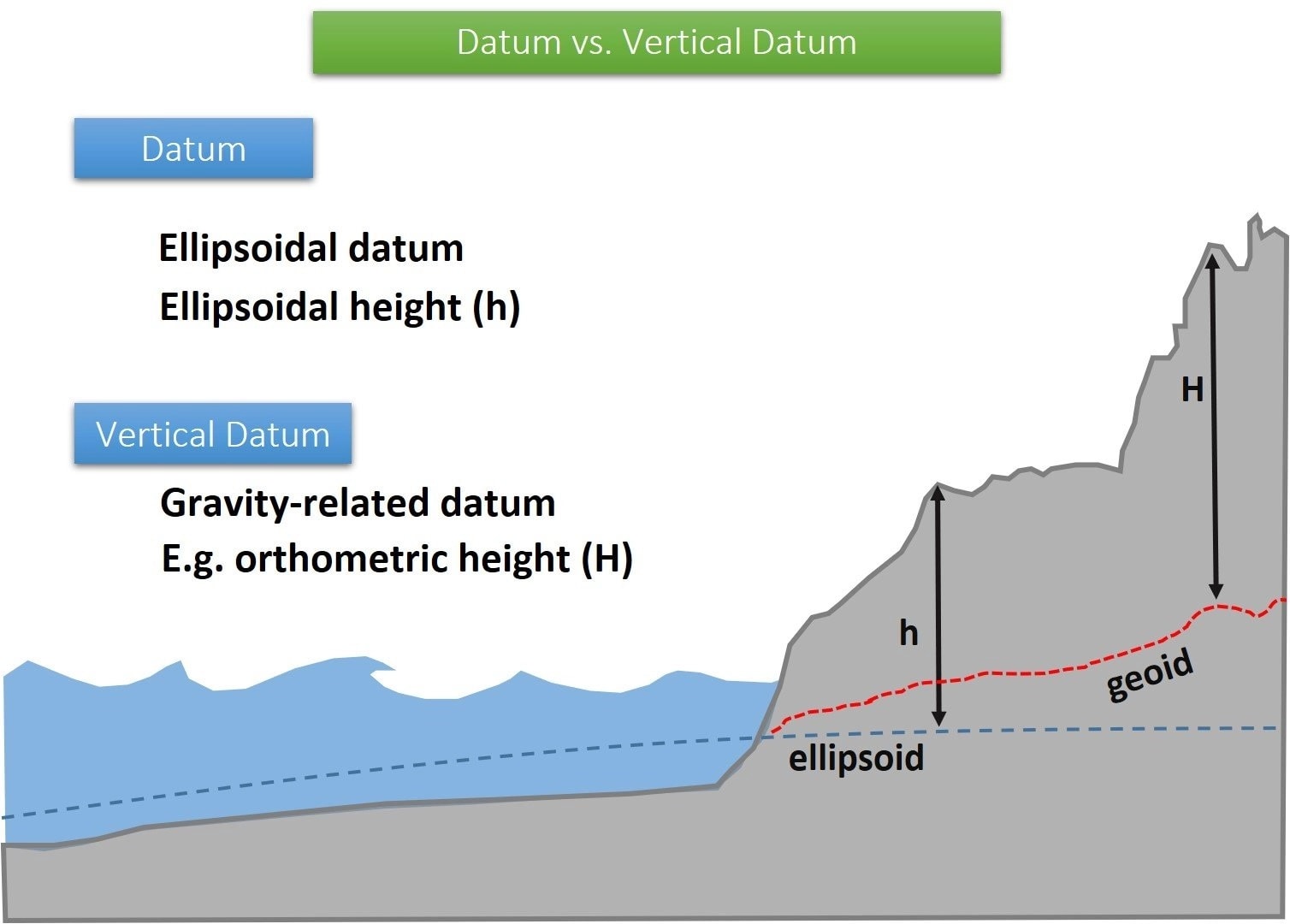 Datum vs. Vertical Datum

Datum

Ellipsoidal datum
Ellipsoidal height (h)

Vertical Datum

Gravity-related datum
E.g. orthometric height (H)

H

h

geoid

ellipsoid